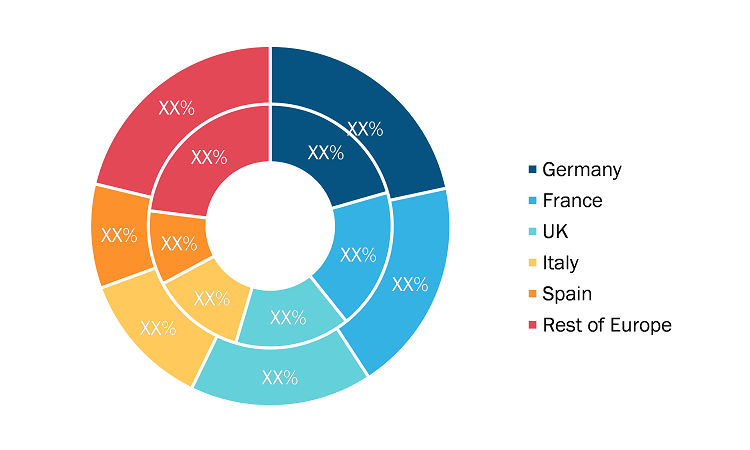 XX%
XX%
XX%
XX%
XX%
XX%
XX%
XX%
XX%
XX%
XX%
XX%

Germany
France
UK
Italy
Spain
Rest of Europe